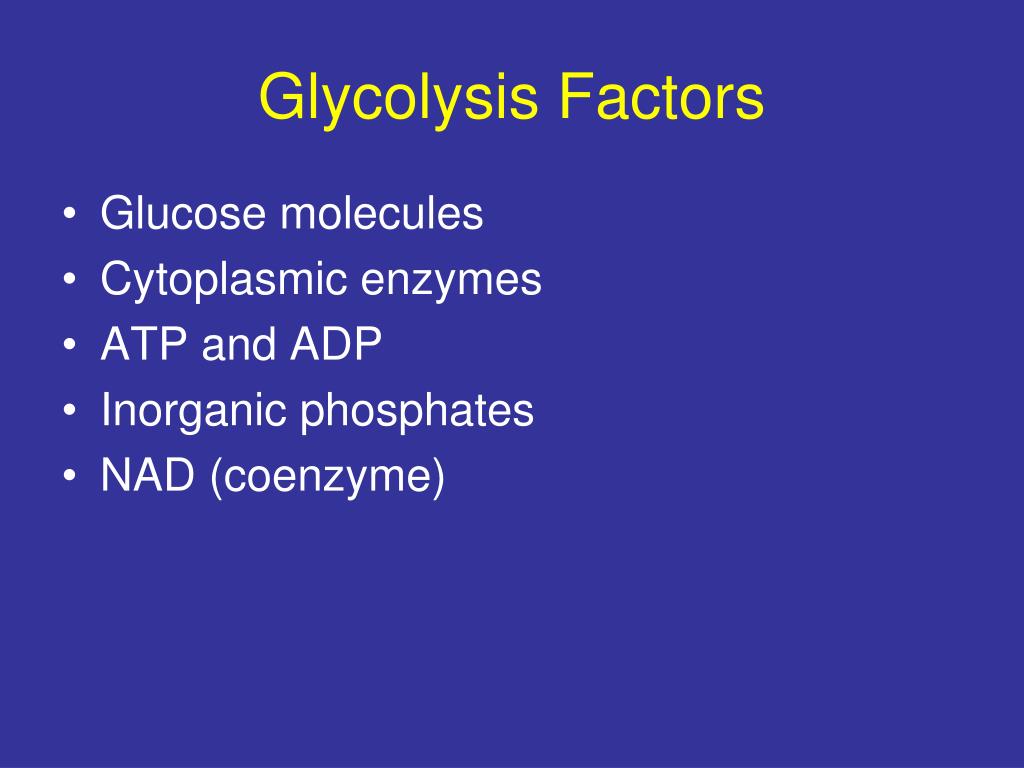 Glycolysis Factors

• Glucose molecules
• Cytoplasmic enzymes
• ATP and ADP
• Inorganic phosphates
• NAD (coenzyme)